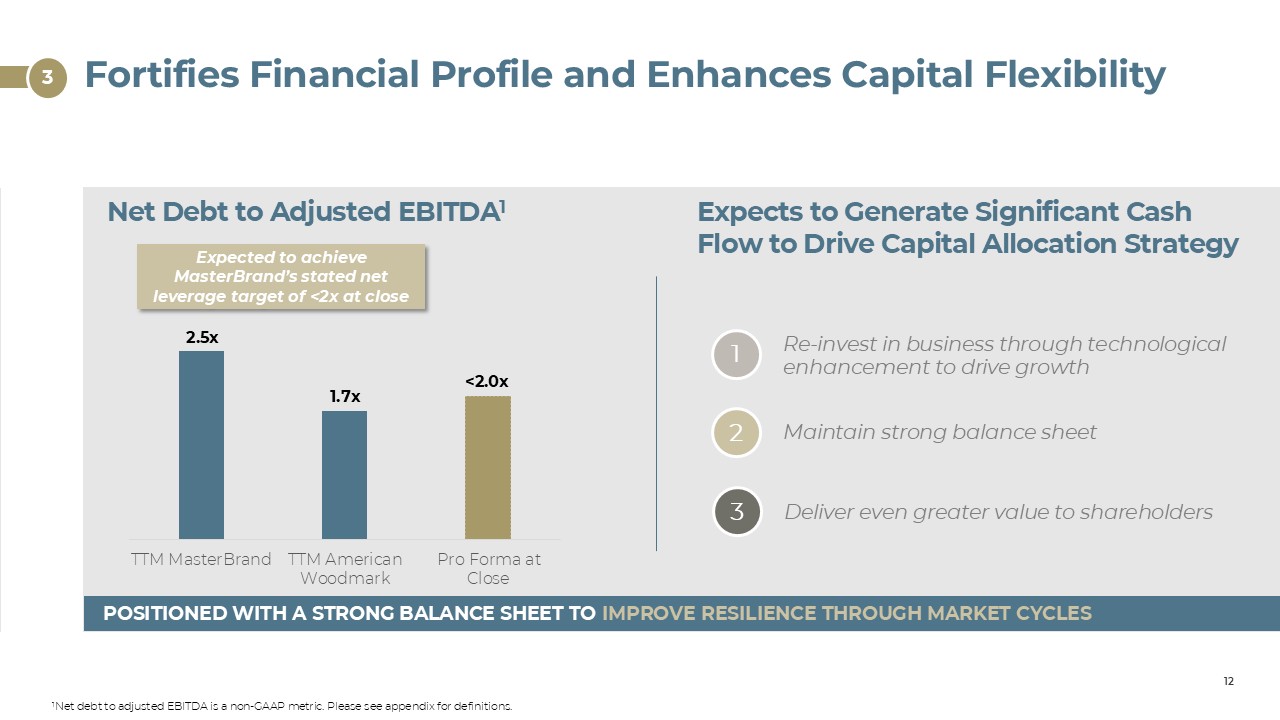 3 Fortifies Financial Profile and Enhances Capital Flexibility

Net Debt to Adjusted EBITDA$^1$

Expected to achieve MasterBrand's stated net leverage target of <2x at close

2.5x

1.7x

<2.0x

TTM MasterBrand

TTM American Woodmark

Pro Forma at Close

Expects to Generate Significant Cash Flow to Drive Capital Allocation Strategy

1 Re-invest in business through technological enhancement to drive growth

2 Maintain strong balance sheet

3 Deliver even greater value to shareholders

POSITIONED WITH A STRONG BALANCE SHEET TO IMPROVE RESILIENCE THROUGH MARKET CYCLES

12

$^1$Net debt to adjusted EBITDA is a non-GAAP metric. Please see appendix for definitions.